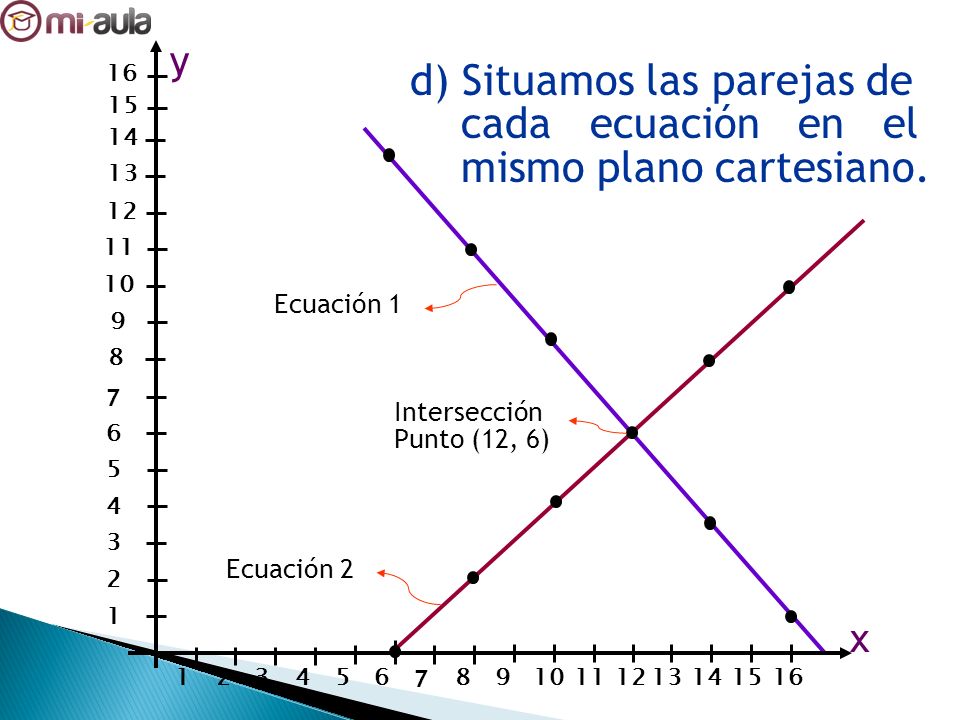 mi-aula

d) Situamos las parejas de cada ecuación en el mismo plano cartesiano.

y
16
15
14
13
12
11
10
9
8
7
6
5
4
3
2
1

Ecuación 1

Intersección
Punto (12, 6)

Ecuación 2

x
1 2 3 4 5 6 7 8 9 10 11 12 13 14 15 16